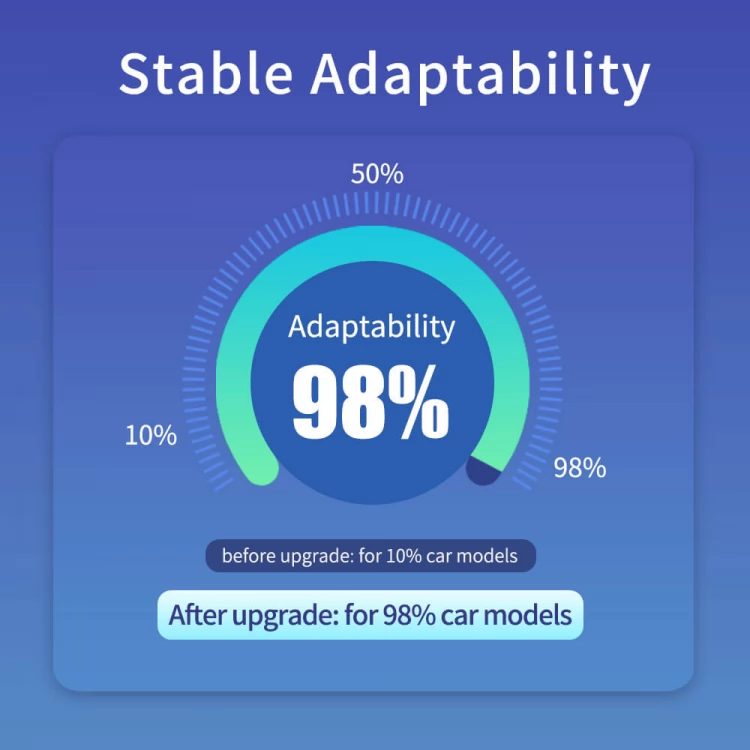 Stable Adaptability

50%

Adaptability

98%

10%

98%

before upgrade: for 10% car models

After upgrade: for 98% car models